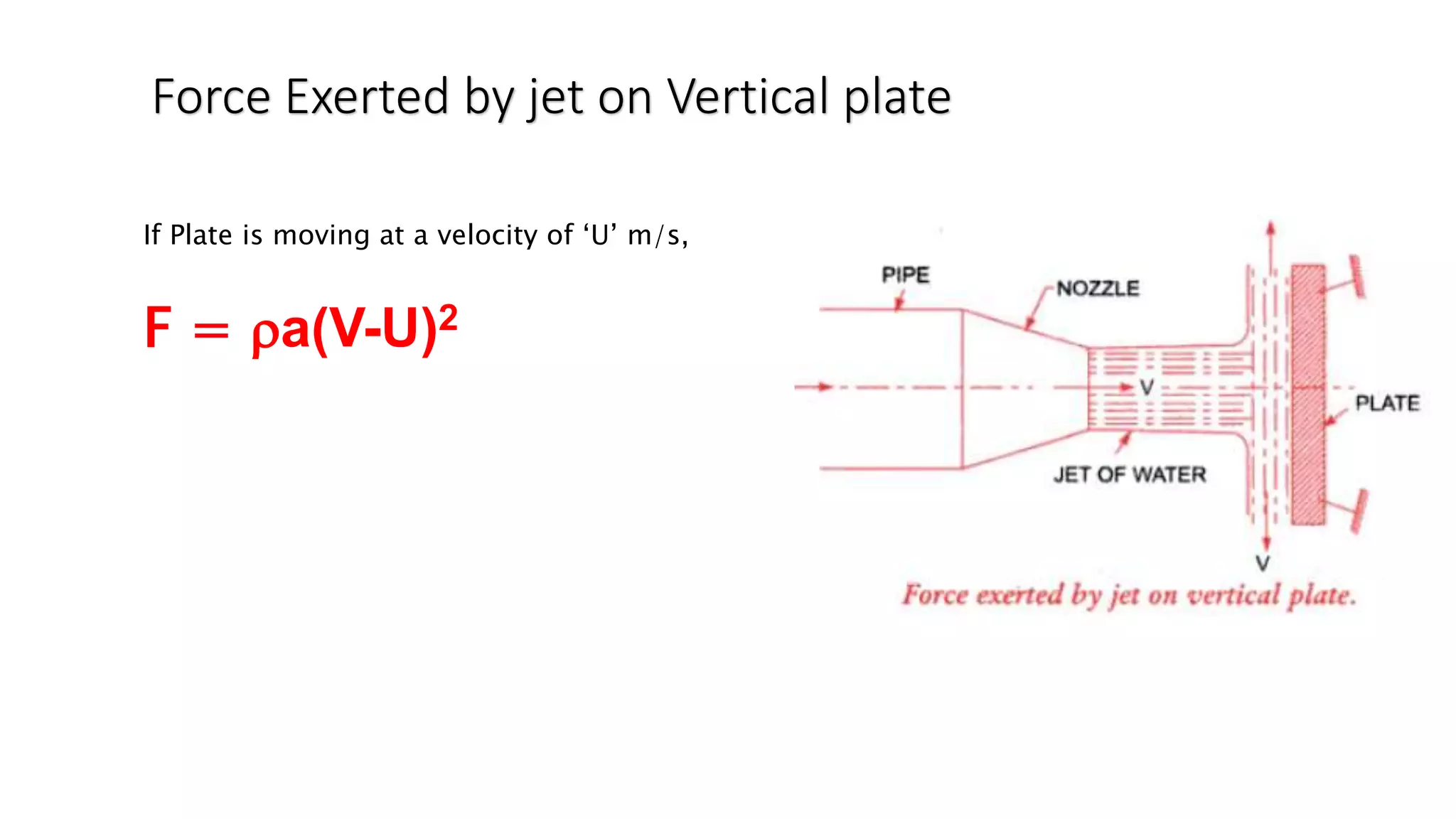 Force Exerted by jet on Vertical plate

If Plate is moving at a velocity of ‘U’ m/s,

$F = \rho a(V-U)^2$

PIPE

NOZZLE

V

PLATE

JET OF WATER

V

Force exerted by jet on vertical plate.